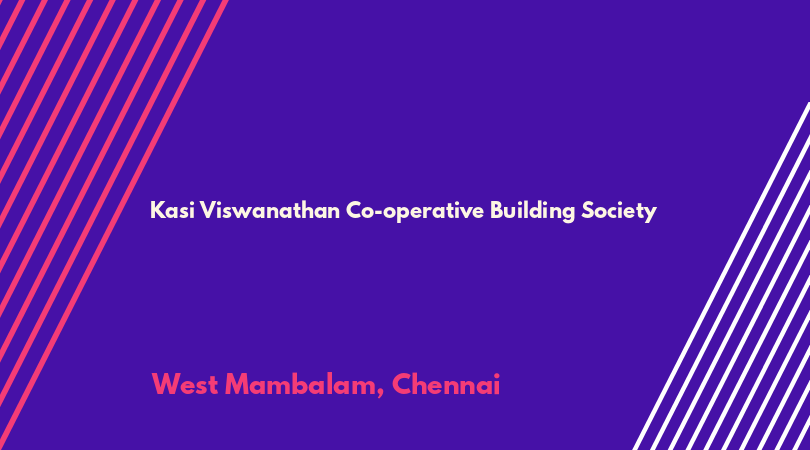 Kasi Viswanathan Co-operative Building Society

West Mambalam, Chennai